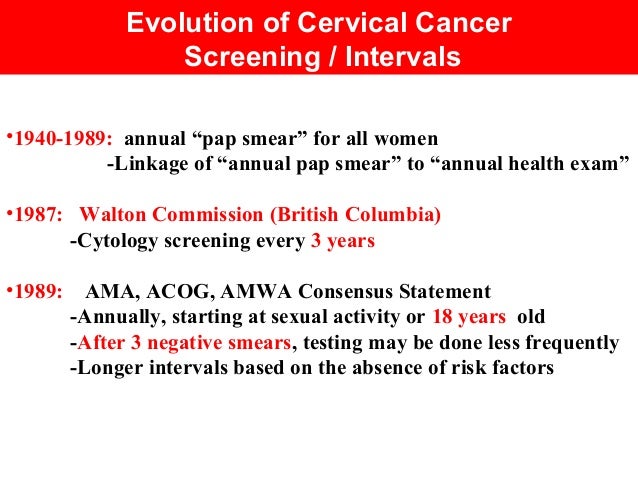 Evolution of Cervical Cancer Screening / Intervals

•1940-1989: annual “pap smear” for all women
-Linkage of “annual pap smear” to “annual health exam”

•1987: Walton Commission (British Columbia)
-Cytology screening every 3 years

•1989: AMA, ACOG, AMWA Consensus Statement
-Annually, starting at sexual activity or 18 years old
-After 3 negative smears, testing may be done less frequently
-Longer intervals based on the absence of risk factors